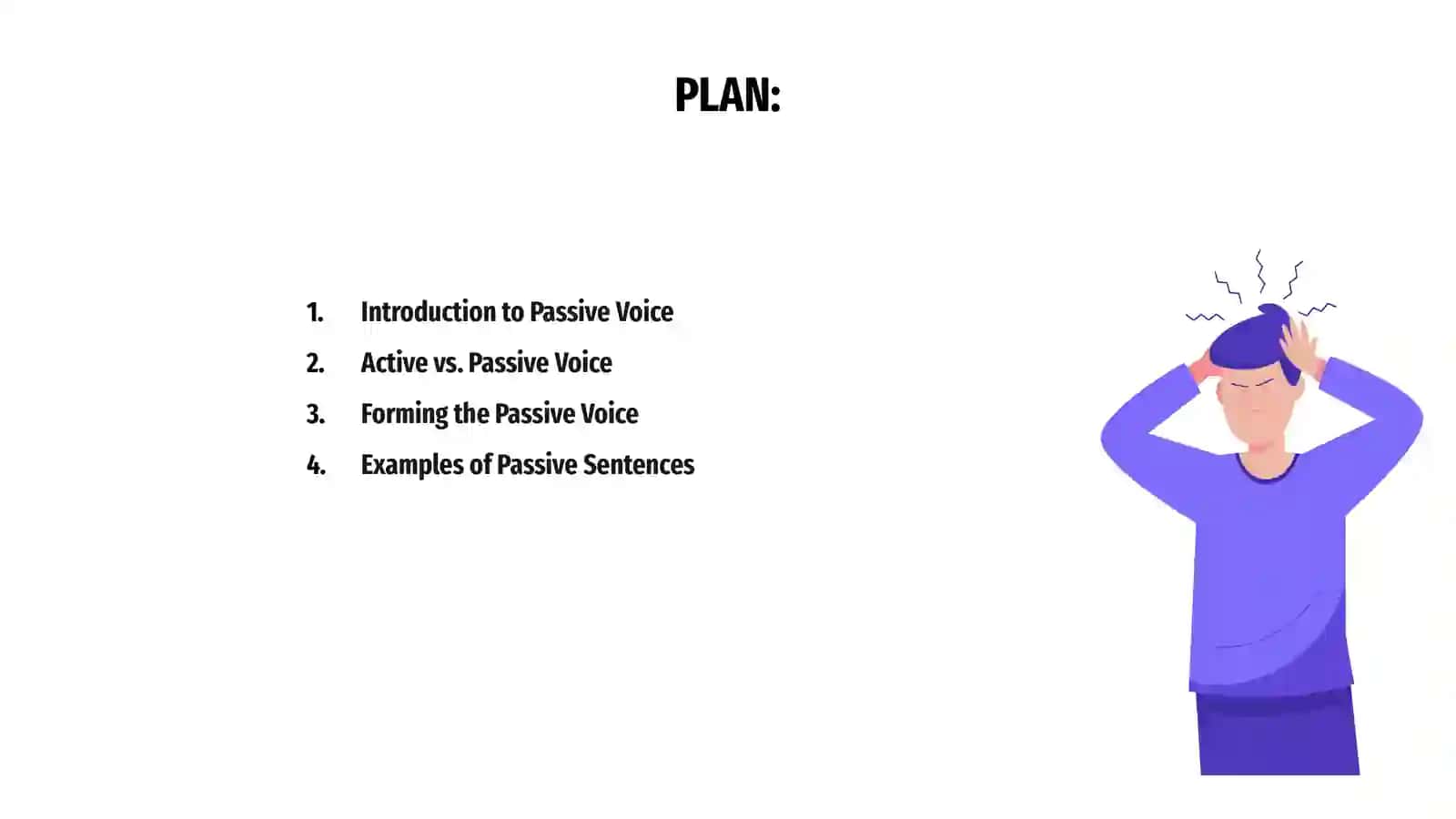 PLAN:

1. Introduction to Passive Voice
2. Active vs. Passive Voice
3. Forming the Passive Voice
4. Examples of Passive Sentences